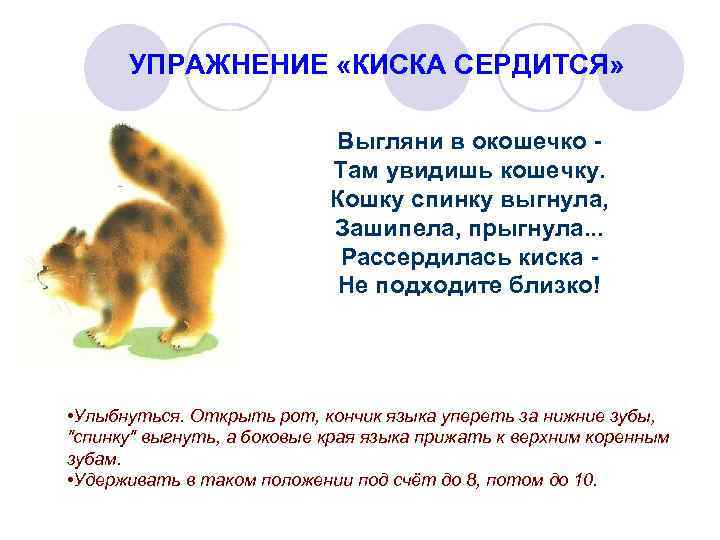 УПРАЖНЕНИЕ «КИСКА СЕРДИТСЯ»

Выгляни в окошечко -
Там увидишь кошечку.
Кошку спинку выгнула,
Зашипела, прыгнула...
Рассердилась киска -
Не подходите близко!

•Улыбнуться. Открыть рот, кончик языка упереть за нижние зубы, "спинку" выгнуть, а боковые края языка прижать к верхним коренным зубам.
•Удерживать в таком положении под счёт до 8, потом до 10.